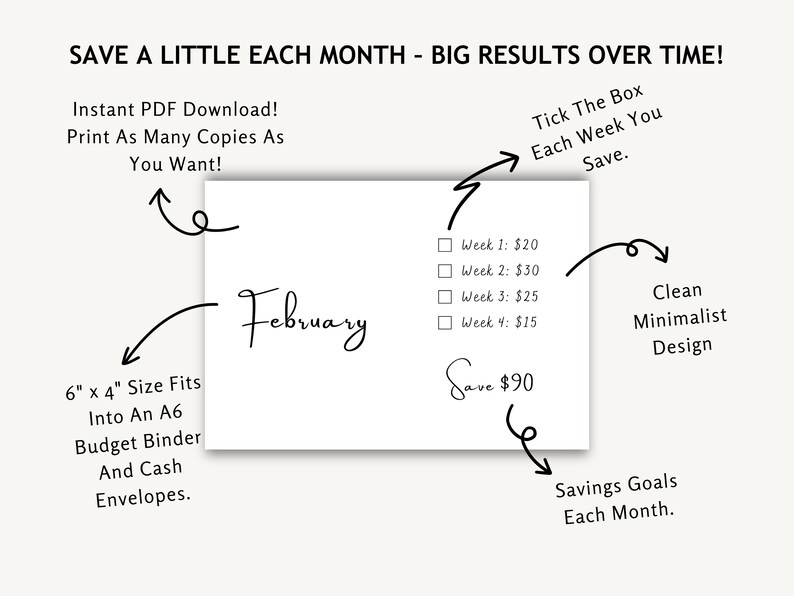 SAVE A LITTLE EACH MONTH - BIG RESULTS OVER TIME!

Instant PDF Download! Print As Many Copies As You Want!

Tick The Box Each Week You Save.

February

Week 1: $20
Week 2: $30
Week 3: $25
Week 4: $15

Save $90

Clean Minimalist Design

6" x 4" Size Fits Into An A6 Budget Binder And Cash Envelopes.

Savings Goals Each Month.